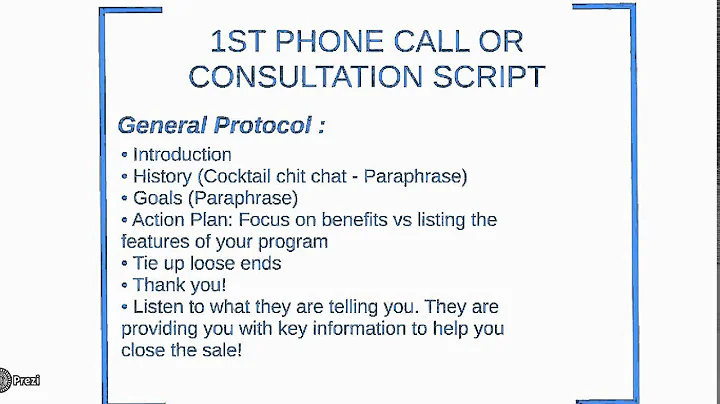 1ST PHONE CALL OR CONSULTATION SCRIPT

General Protocol :

• Introduction
• History (Cocktail chit chat - Paraphrase)
• Goals (Paraphrase)
• Action Plan: Focus on benefits vs listing the features of your program
• Tie up loose ends
• Thank you!
• Listen to what they are telling you. They are providing you with key information to help you close the sale!

Prezi